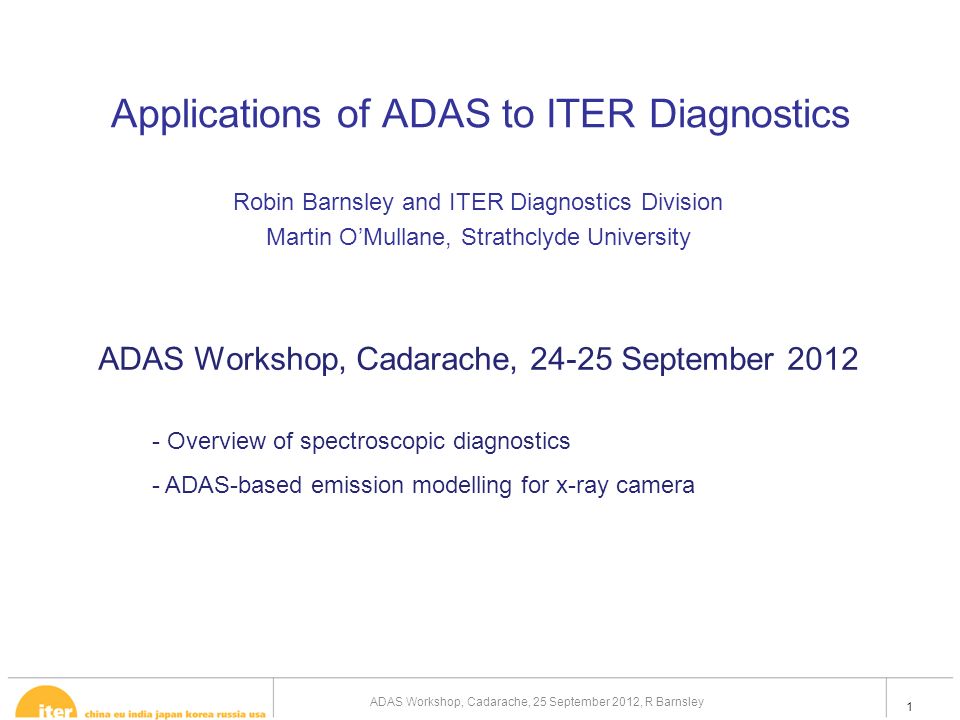 Applications of ADAS to ITER Diagnostics

Robin Barnsley and ITER Diagnostics Division
Martin O'Mullane, Strathclyde University

ADAS Workshop, Cadarache, 24-25 September 2012

- Overview of spectroscopic diagnostics
- ADAS-based emission modelling for x-ray camera

iter china eu india japan korea russia usa

ADAS Workshop, Cadarache, 25 September 2012, R Barnsley

1